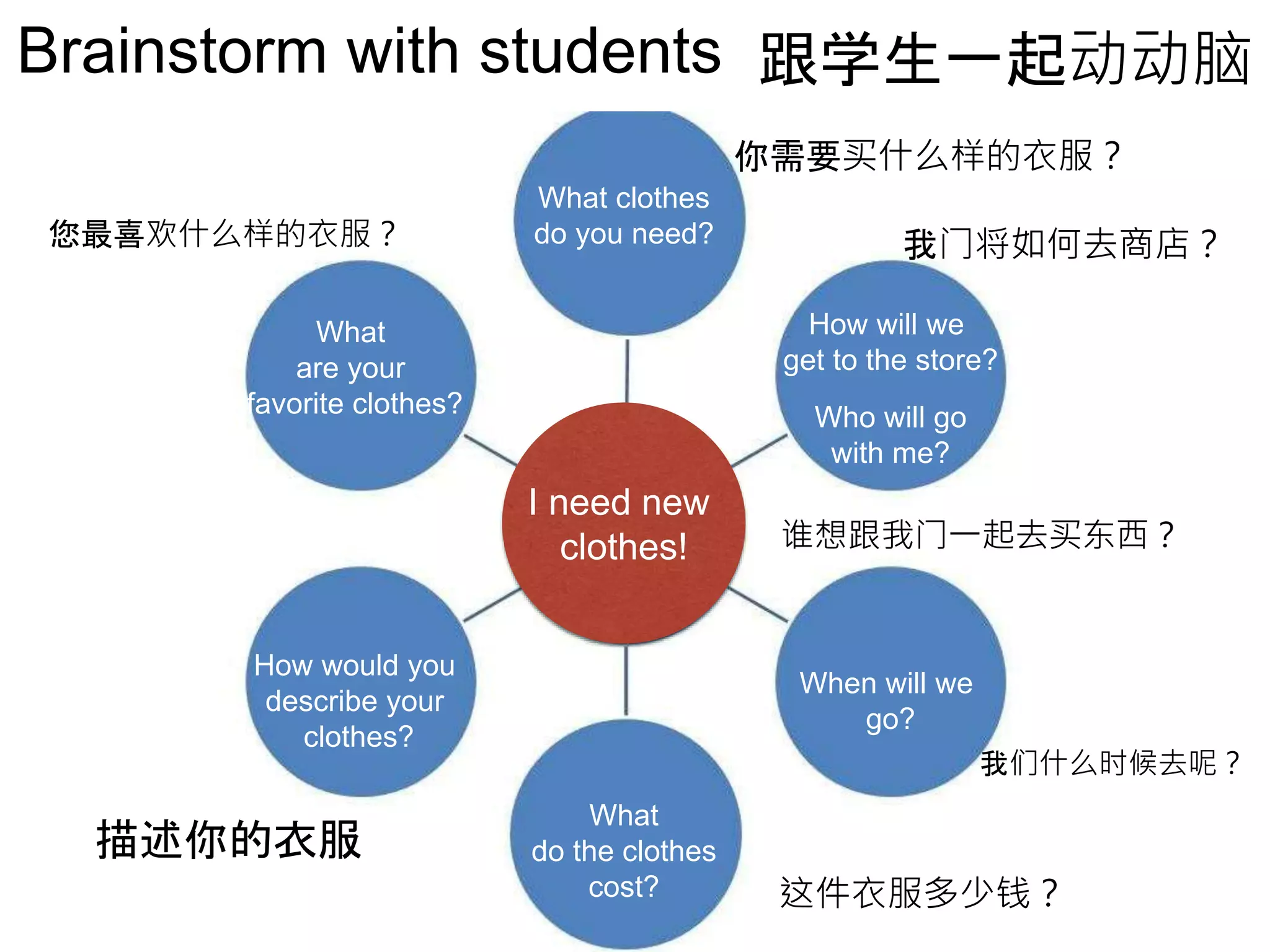 Brainstorm with students 跟学生一起动动脑

你需要买什么样的衣服？

What clothes do you need?

您最喜欢什么样的衣服？

我门将如何去商店？

What are your favorite clothes?

How will we get to the store?

Who will go with me?

I need new clothes!

谁想跟我门一起去买东西？

How would you describe your clothes?

When will we go?

我们什么时候去呢？

描述你的衣服

What do the clothes cost?

这件衣服多少钱？